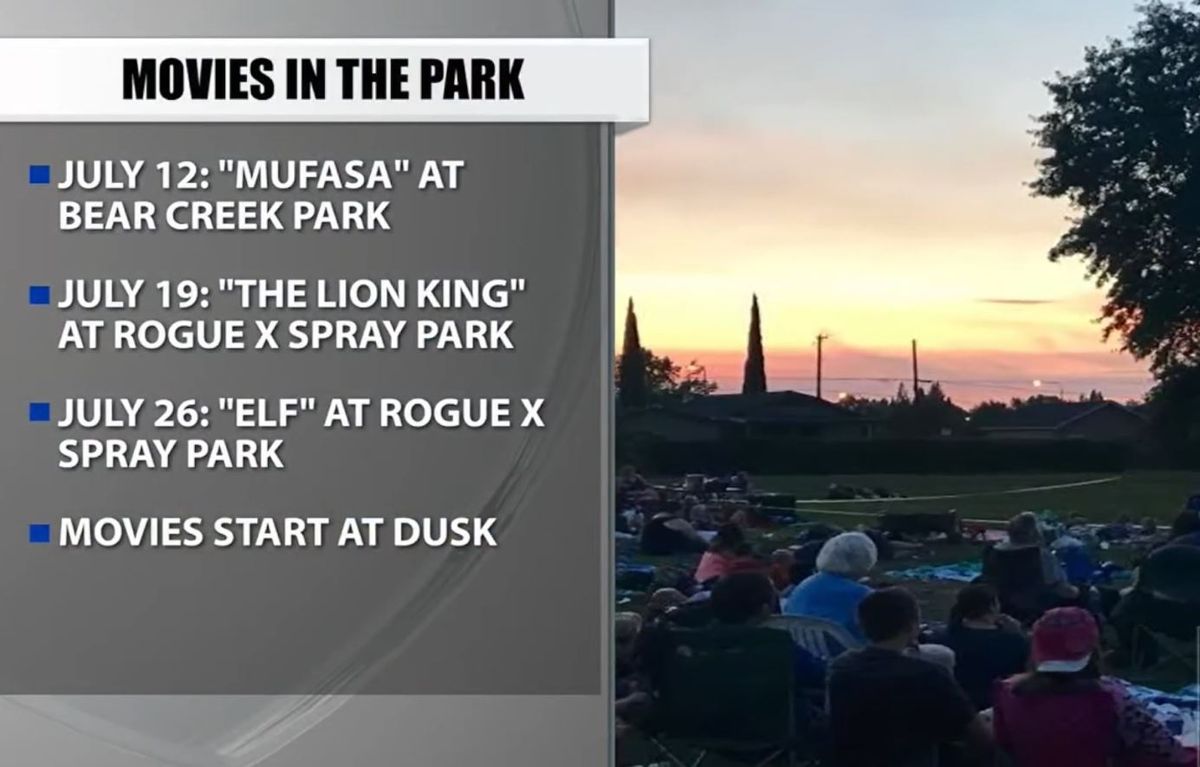 MOVIES IN THE PARK

JULY 12: "MUFASA" AT BEAR CREEK PARK

JULY 19: "THE LION KING" AT ROGUE X SPRAY PARK

JULY 26: "ELF" AT ROGUE X SPRAY PARK

MOVIES START AT DUSK